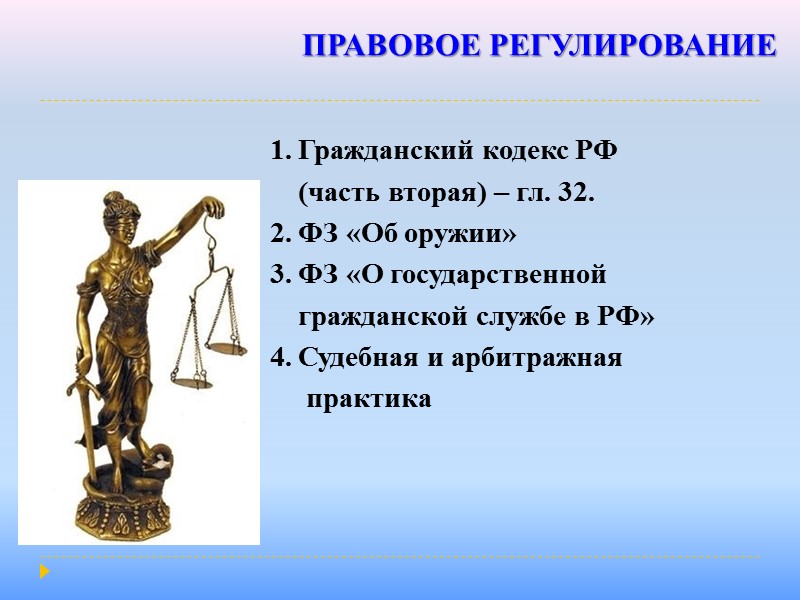 ПРАВОВОЕ РЕГУЛИРОВАНИЕ

1. Гражданский кодекс РФ (часть вторая) – гл. 32.
2. ФЗ «Об оружии»
3. ФЗ «О государственной гражданской службе в РФ»
4. Судебная и арбитражная практика